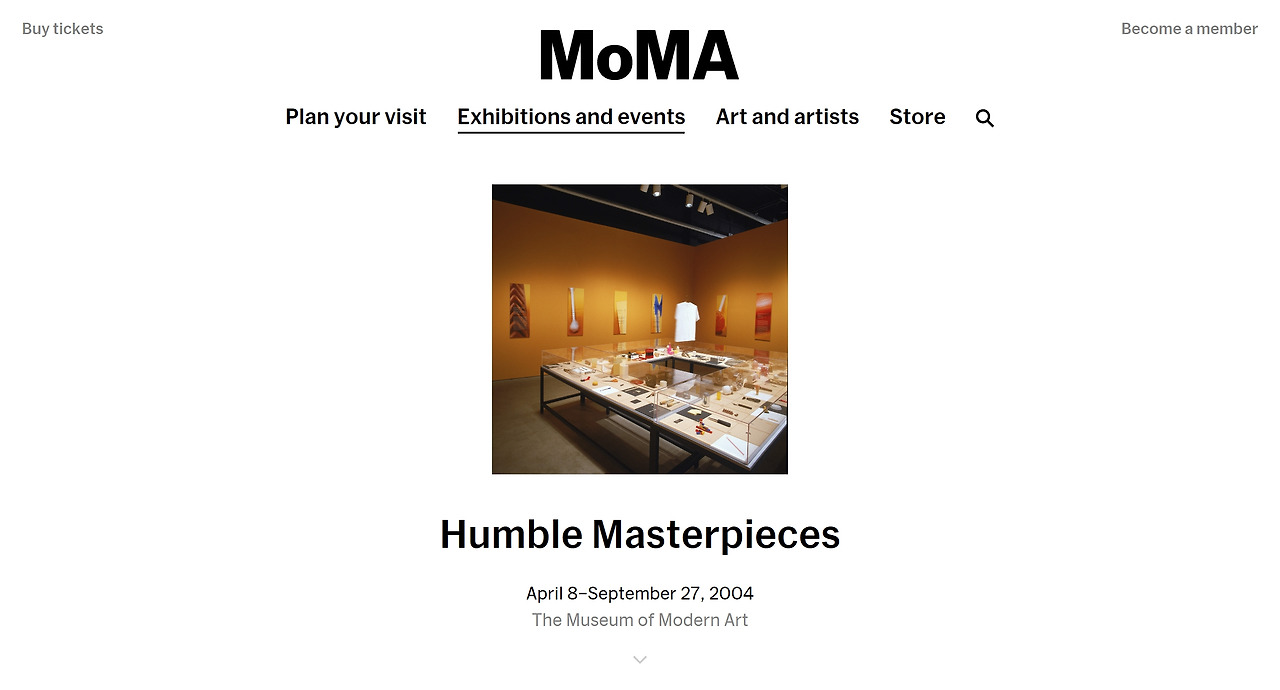 Buy tickets

MoMA

Become a member

Plan your visit Exhibitions and events Art and artists Store

Humble Masterpieces

April 8–September 27, 2004
The Museum of Modern Art